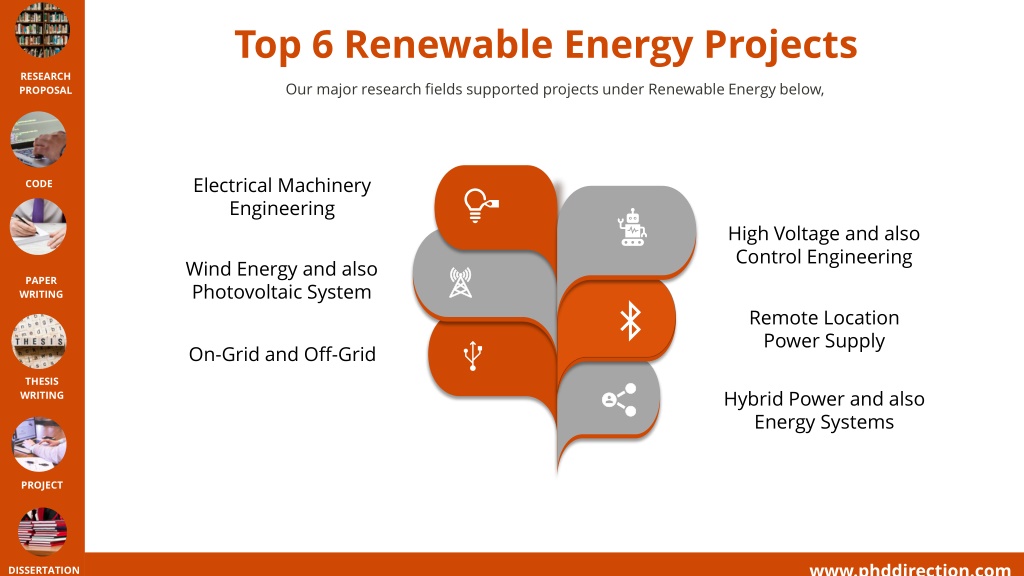 RESEARCH PROPOSAL

CODE

PAPER WRITING

THESIS

THESIS WRITING

PROJECT

DISSERTATION

Top 6 Renewable Energy Projects

Our major research fields supported projects under Renewable Energy below,

Electrical Machinery Engineering

Wind Energy and also Photovoltaic System

On-Grid and Off-Grid

High Voltage and also Control Engineering

Remote Location Power Supply

Hybrid Power and also Energy Systems

www.phddirection.com